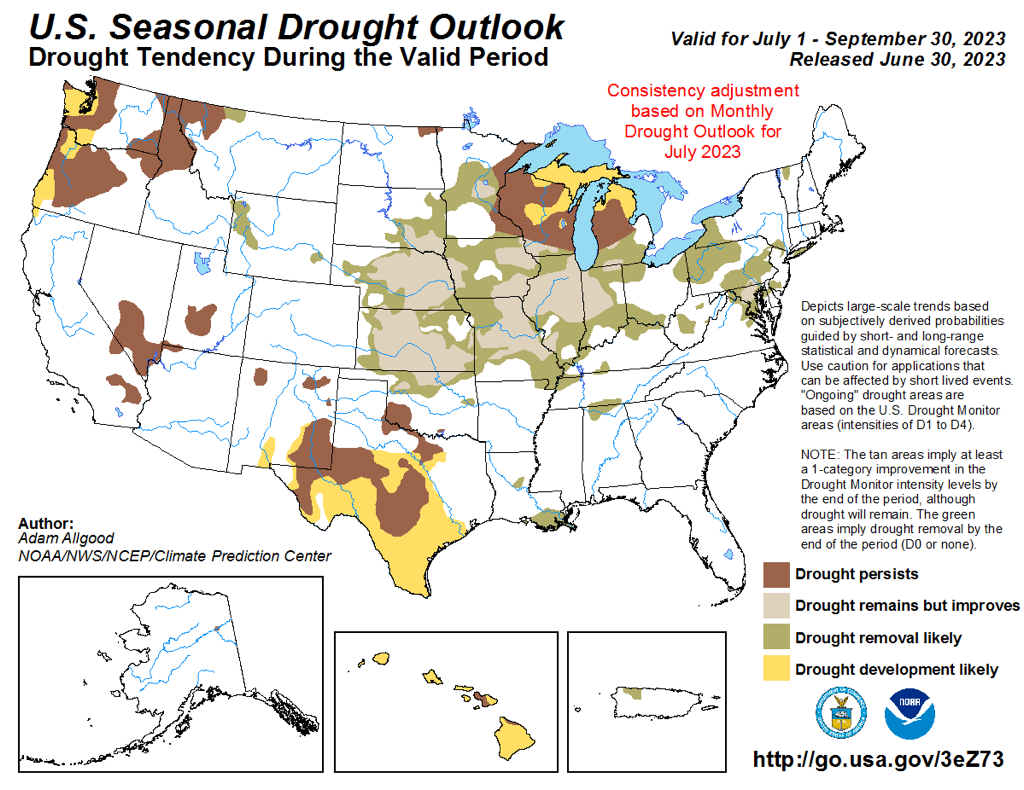 U.S. Seasonal Drought Outlook
Drought Tendency During the Valid Period

Valid for July 1 - September 30, 2023
Released June 30, 2023

Consistency adjustment based on Monthly Drought Outlook for July 2023

Depicts large-scale trends based on subjectively derived probabilities guided by short- and long-range statistical and dynamical forecasts. Use caution for applications that can be affected by short lived events. "Ongoing" drought areas are based on the U.S. Drought Monitor areas (intensities of D1 to D4).

NOTE: The tan areas imply at least a 1-category improvement in the Drought Monitor intensity levels by the end of the period, although drought will remain. The green areas imply drought removal by the end of the period (D0 or none).

Author:
Adam Allgood
NOAA/NWS/NCEP/Climate Prediction Center

Drought persists
Drought remains but improves
Drought removal likely
Drought development likely

NOAA

http://go.usa.gov/3eZ73